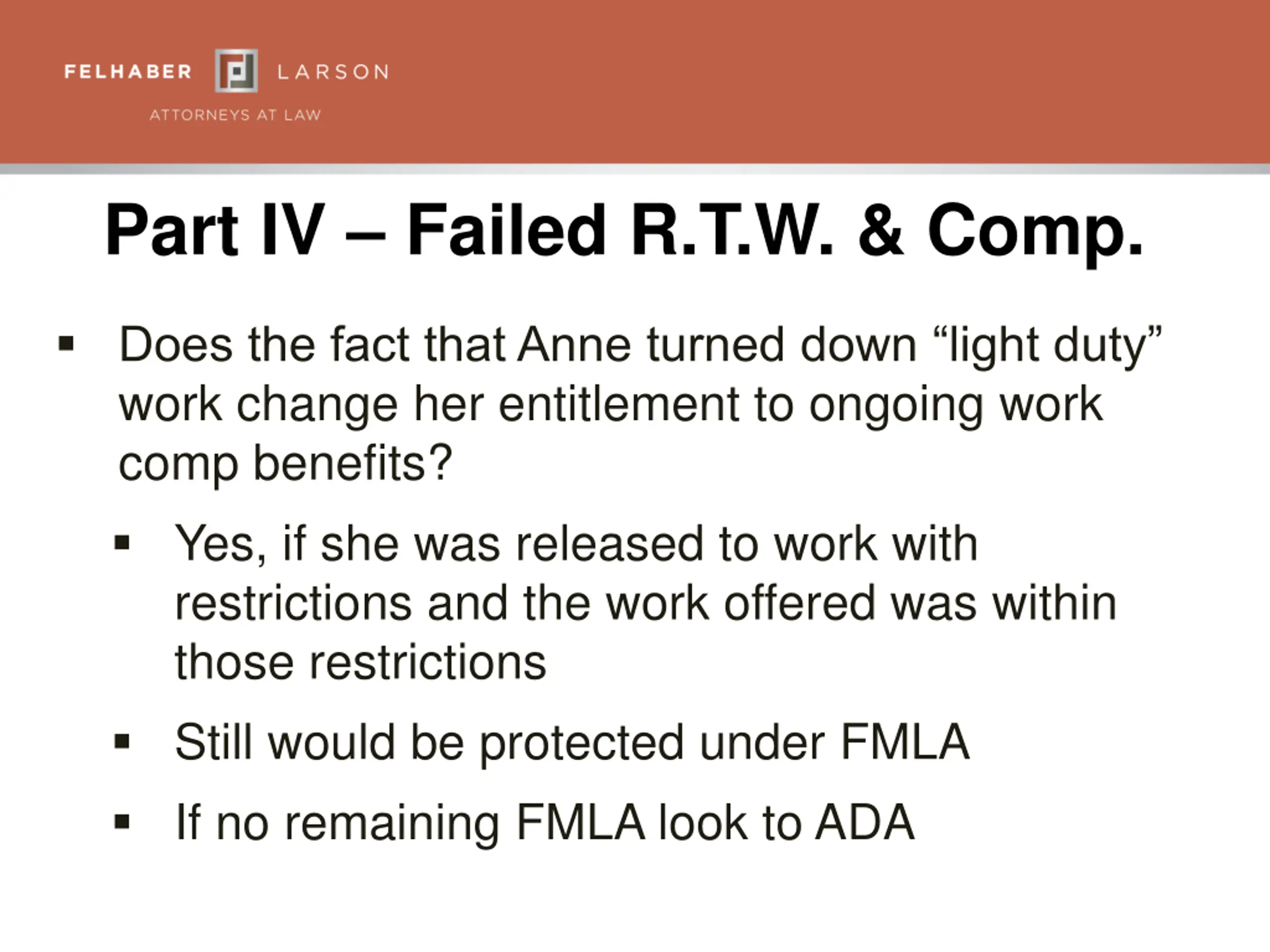 FELHABER LARSON
ATTORNEYS AT LAW

Part IV – Failed R.T.W. & Comp.

▪ Does the fact that Anne turned down “light duty” work change her entitlement to ongoing work comp benefits?

▪ Yes, if she was released to work with restrictions and the work offered was within those restrictions

▪ Still would be protected under FMLA

▪ If no remaining FMLA look to ADA